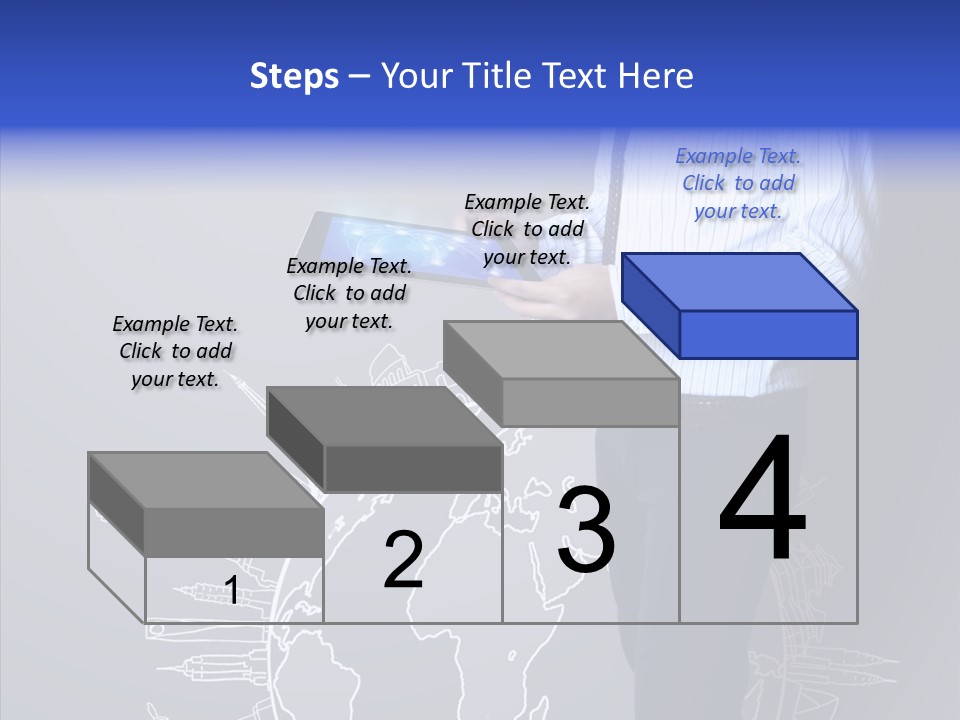 Steps – Your Title Text Here

Example Text. Click to add your text.

Example Text. Click to add your text.

Example Text. Click to add your text.

Example Text. Click to add your text.

1

2

3

4